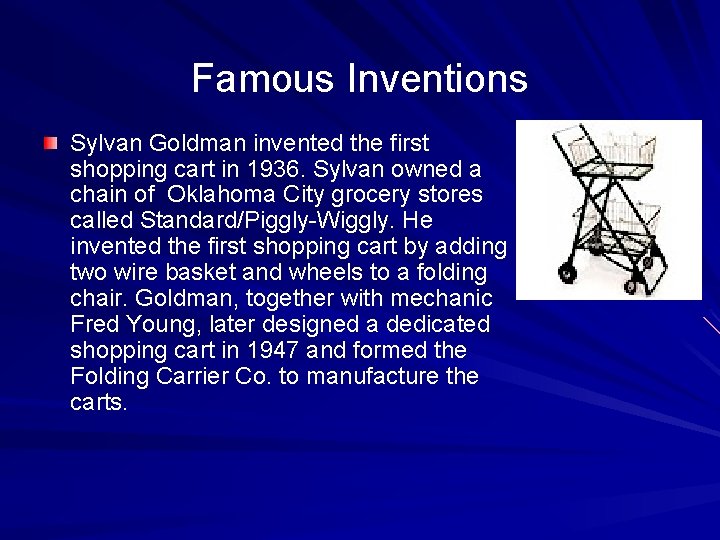 Famous Inventions

Sylvan Goldman invented the first shopping cart in 1936. Sylvan owned a chain of  Oklahoma City grocery stores called Standard/Piggly-Wiggly. He invented the first shopping cart by adding two wire basket and wheels to a folding chair. Goldman, together with mechanic Fred Young, later designed a dedicated shopping cart in 1947 and formed the Folding Carrier Co. to manufacture the carts.